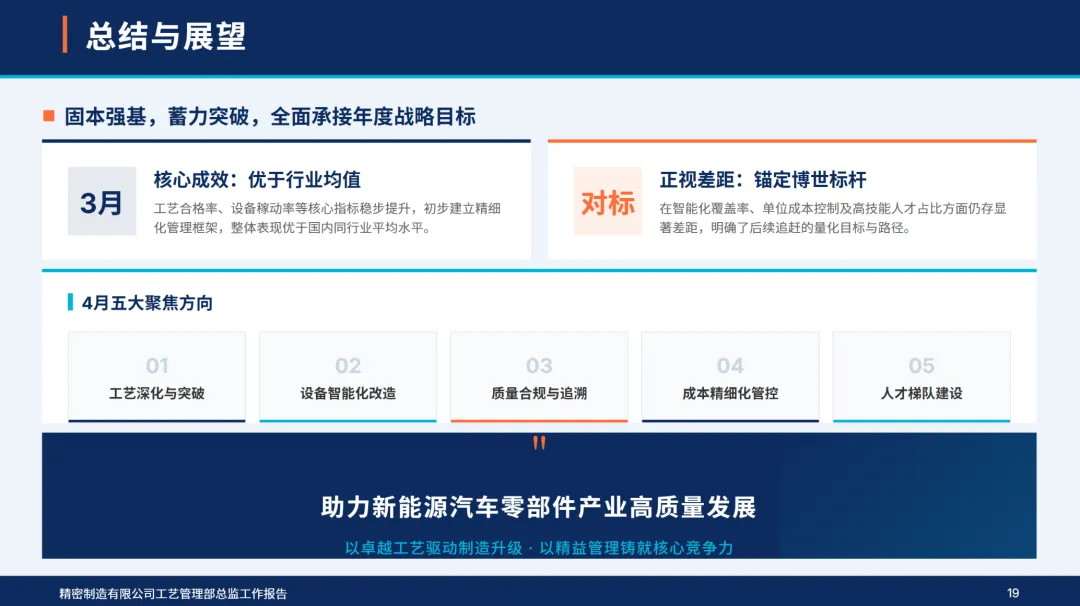 总结与展望

固本强基，蓄力突破，全面承接年度战略目标

3月

核心成效：优于行业均值

工艺合格率、设备稼动率等核心指标稳步提升，初步建立精细化管理框架，整体表现优于国内同行业平均水平。

对标

正视差距：锚定博世标杆

在智能化覆盖率、单位成本控制及高技能人才占比方面仍存显著差距，明确了后续追赶的量化目标与路径。

4月五大聚焦方向

01
工艺深化与突破

02
设备智能化改造

03
质量合规与追溯

04
成本精细化管控

05
人才梯队建设

"

助力新能源汽车零部件产业高质量发展

以卓越工艺驱动制造升级 · 以精益管理铸就核心竞争力

精密制造有限公司工艺管理部总监工作报告

19